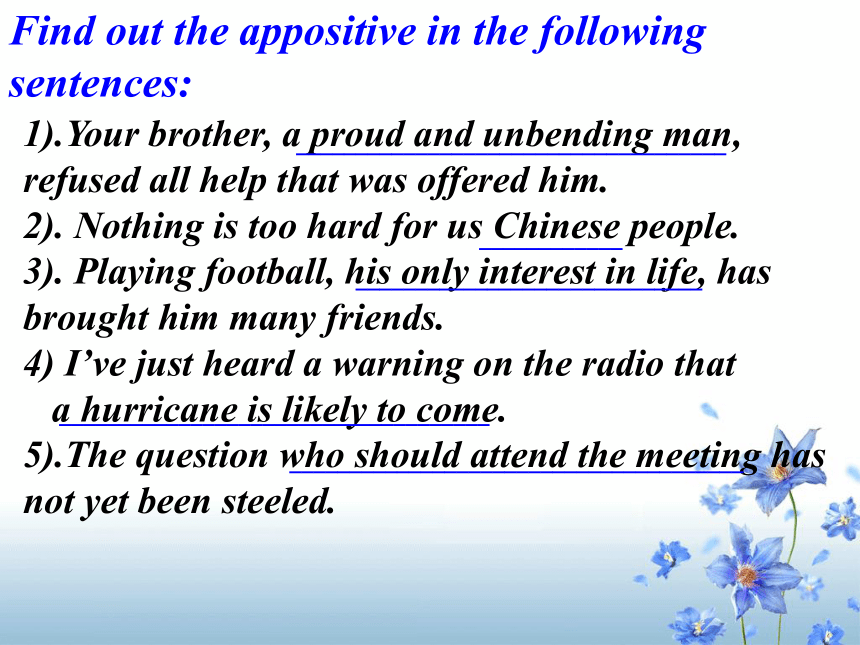 Find out the appositive in the following sentences:

1).Your brother, a proud and unbending man, refused all help that was offered him.
2). Nothing is too hard for us Chinese people.
3). Playing football, his only interest in life, has brought him many friends.
4) I've just heard a warning on the radio that a hurricane is likely to come.
5).The question who should attend the meeting has not yet been steeled.